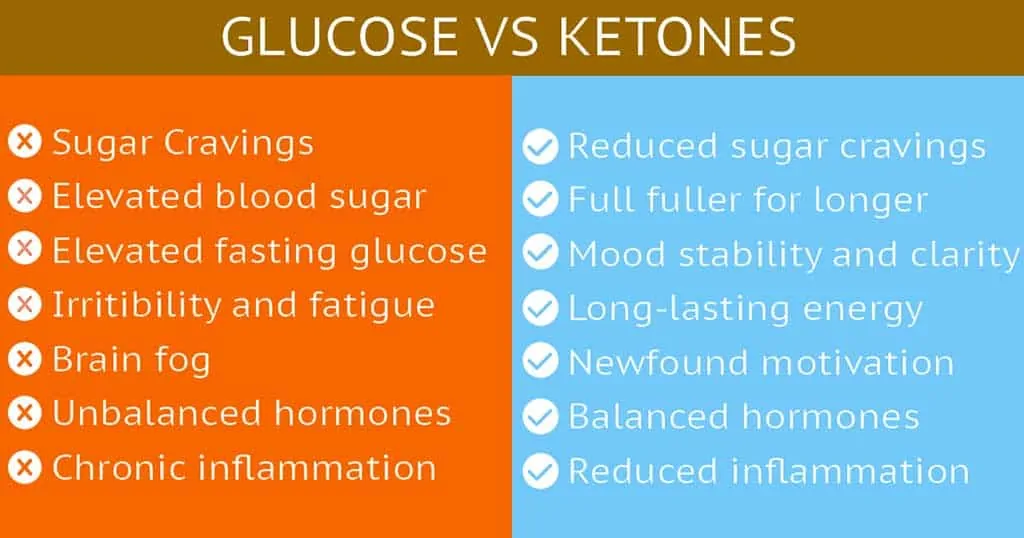 GLUCOSE VS KETONES

Sugar Cravings
Elevated blood sugar
Elevated fasting glucose
Irritibility and fatigue
Brain fog
Unbalanced hormones
Chronic inflammation

Reduced sugar cravings
Full fuller for longer
Mood stability and clarity
Long-lasting energy
Newfound motivation
Balanced hormones
Reduced inflammation